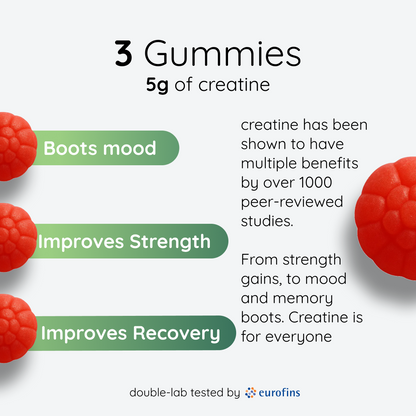 3 Gummies
5g of creatine

Boots mood

Improves Strength

Improves Recovery

creatine has been shown to have multiple benefits by over 1000 peer-reviewed studies.

From strength gains, to mood and memory boots. Creatine is for everyone

double-lab tested by eurofins